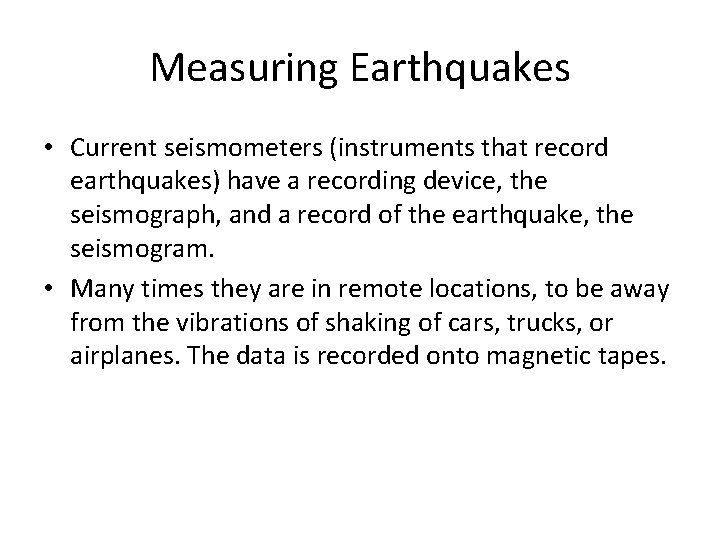 Measuring Earthquakes

• Current seismometers (instruments that record earthquakes) have a recording device, the seismograph, and a record of the earthquake, the seismogram.

• Many times they are in remote locations, to be away from the vibrations of shaking of cars, trucks, or airplanes. The data is recorded onto magnetic tapes.